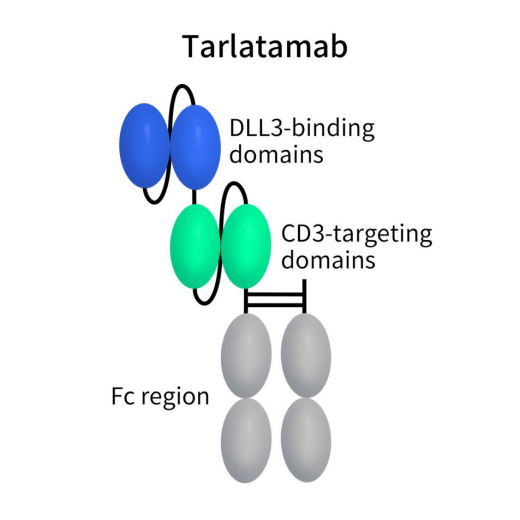 Tarlatamab

DLL3-binding domains

CD3-targeting domains

Fc region